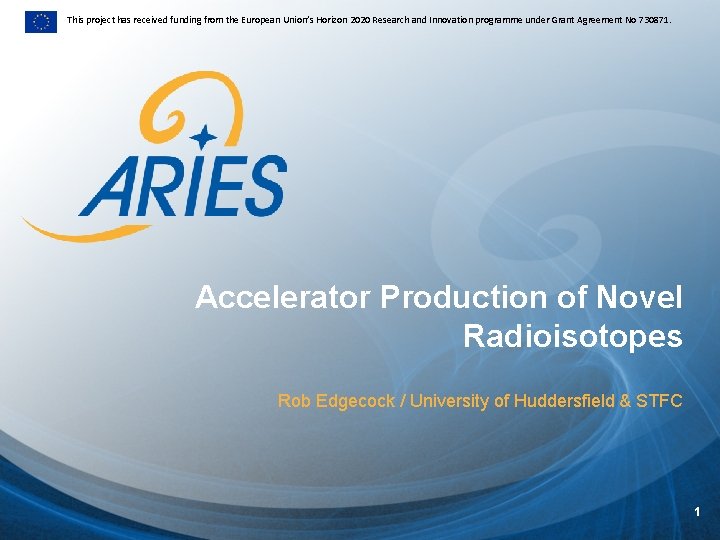 This project has received funding from the European Union's Horizon 2020 Research and Innovation programme under Grant Agreement No 730871.

ARIES

Accelerator Production of Novel Radioisotopes

Rob Edgecock / University of Huddersfield & STFC

1